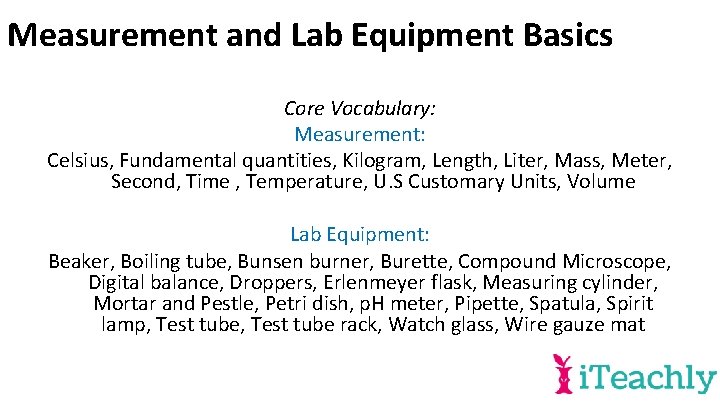 Measurement and Lab Equipment Basics

Core Vocabulary:

Measurement:

Celsius, Fundamental quantities, Kilogram, Length, Liter, Mass, Meter, Second, Time , Temperature, U.S Customary Units, Volume

Lab Equipment:

Beaker, Boiling tube, Bunsen burner, Burette, Compound Microscope, Digital balance, Droppers, Erlenmeyer flask, Measuring cylinder, Mortar and Pestle, Petri dish, pH meter, Pipette, Spatula, Spirit lamp, Test tube, Test tube rack, Watch glass, Wire gauze mat

iTeachly